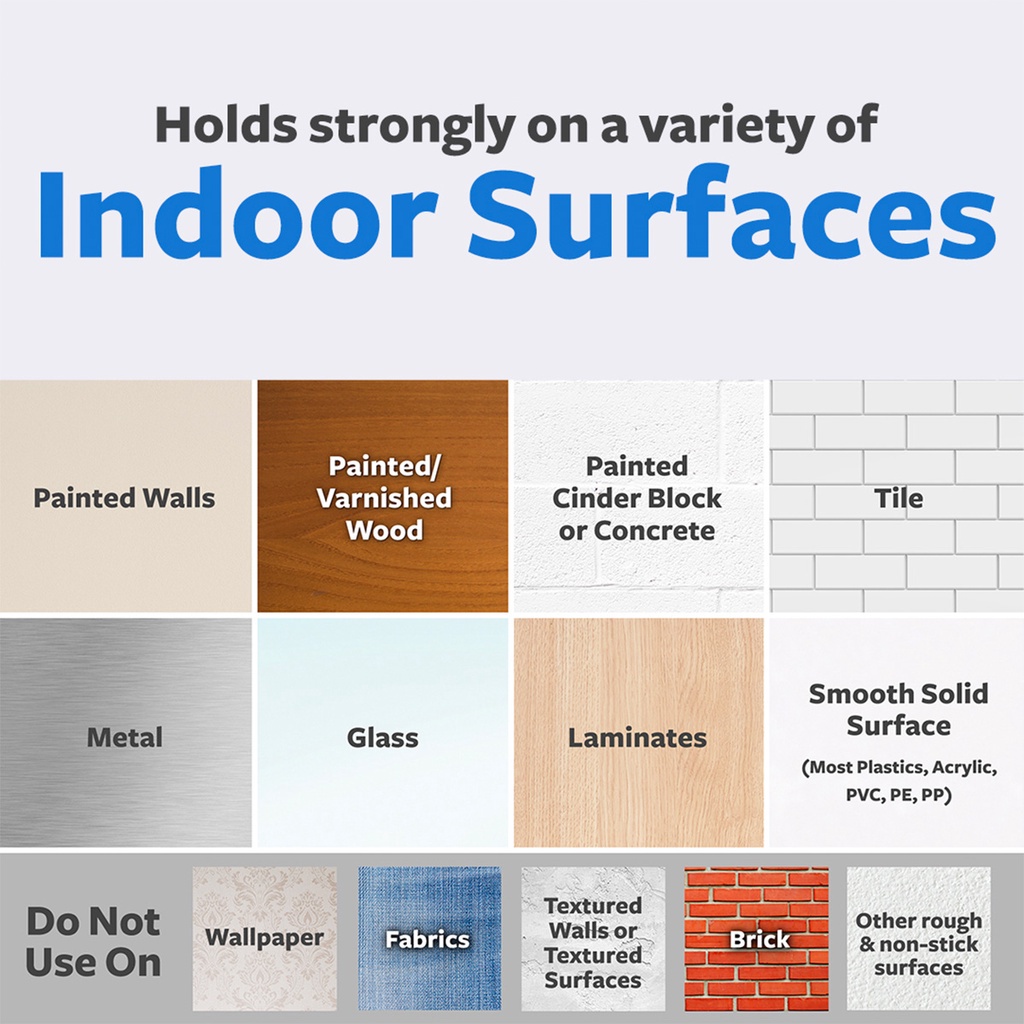 Holds strongly on a variety of
Indoor Surfaces

Painted Walls

Painted/ Varnished Wood

Painted Cinder Block or Concrete

Tile

Metal

Glass

Laminates

Smooth Solid Surface
(Most Plastics, Acrylic, PVC, PE, PP)

Do Not Use On

Wallpaper

Fabrics

Textured Walls or Textured Surfaces

Brick

Other rough & non-stick surfaces